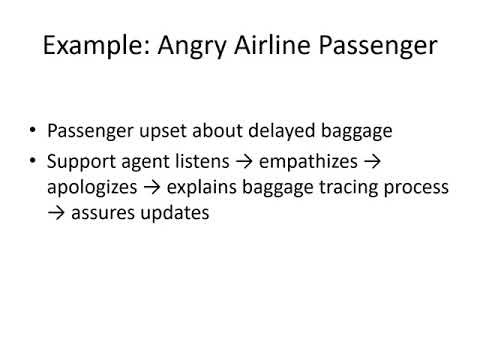 Example: Angry Airline Passenger

• Passenger upset about delayed baggage
• Support agent listens → empathizes → apologizes → explains baggage tracing process → assures updates